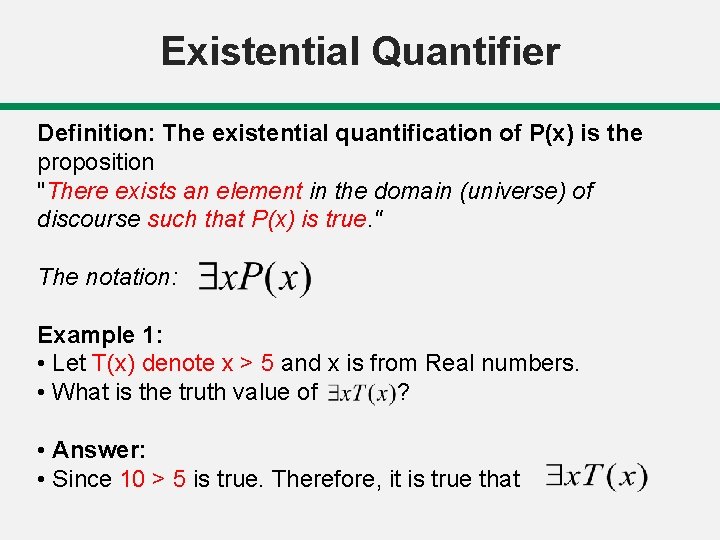 Existential Quantifier

Definition: The existential quantification of P(x) is the proposition
"There exists an element in the domain (universe) of discourse such that P(x) is true."

The notation: $\exists x P(x)$

Example 1:
• Let T(x) denote x > 5 and x is from Real numbers.
• What is the truth value of $\exists x T(x)$?

• Answer:
• Since 10 > 5 is true. Therefore, it is true that $\exists x T(x)$